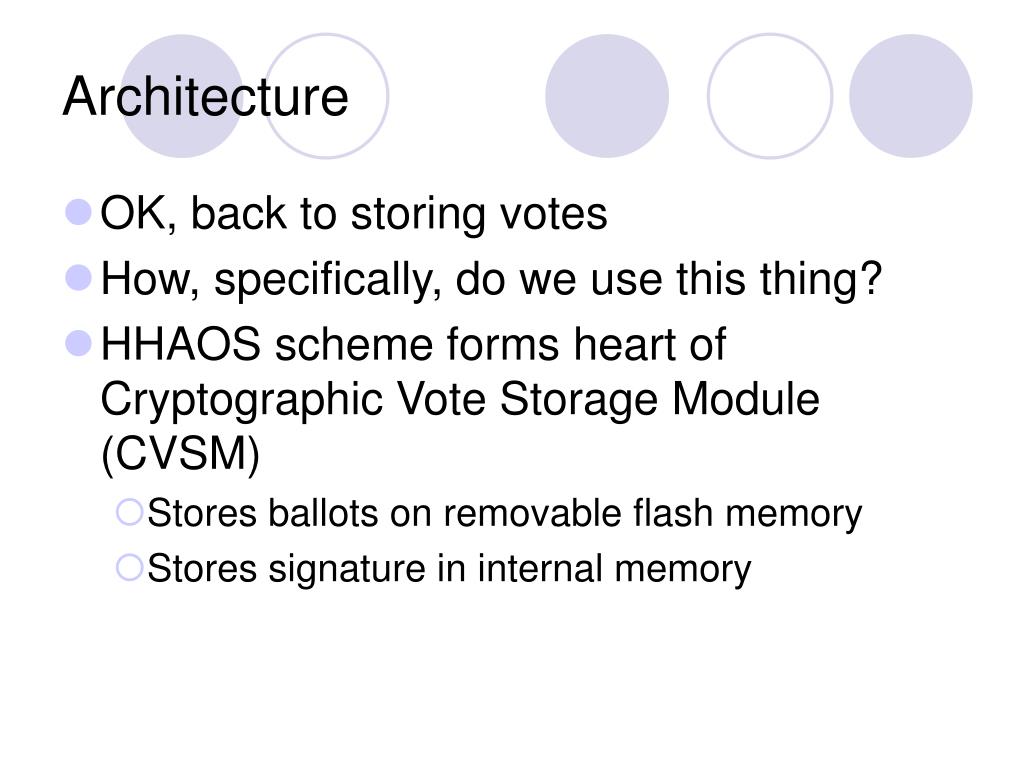 Architecture

OK, back to storing votes

How, specifically, do we use this thing?

HHAOS scheme forms heart of Cryptographic Vote Storage Module (CVSM)

Stores ballots on removable flash memory

Stores signature in internal memory